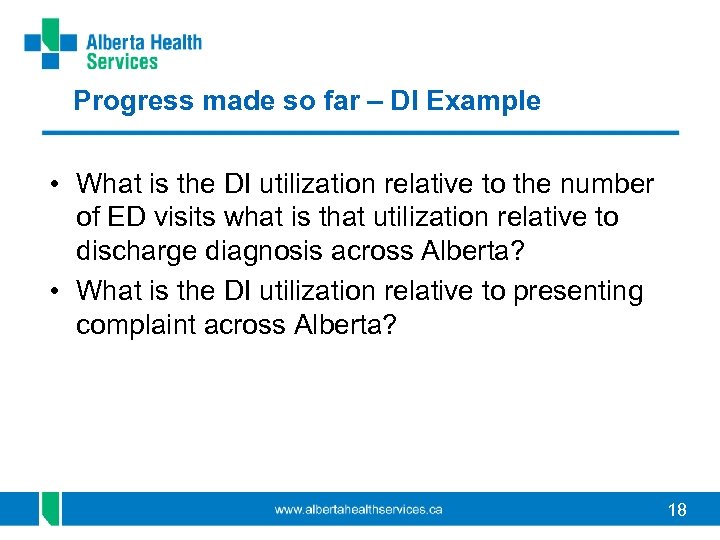 Alberta Health Services

Progress made so far – DI Example

• What is the DI utilization relative to the number of ED visits what is that utilization relative to discharge diagnosis across Alberta?
• What is the DI utilization relative to presenting complaint across Alberta?

www.albertahealthservices.ca

18